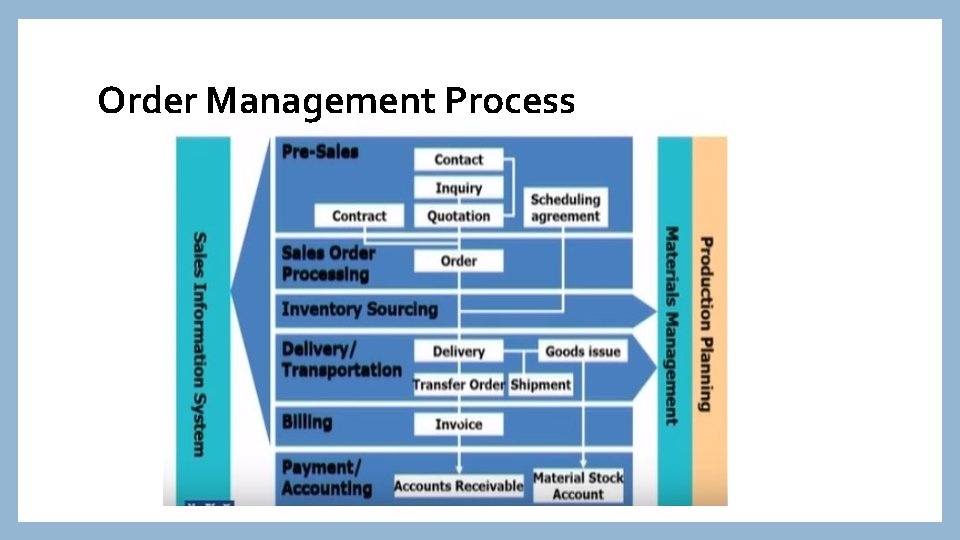 Order Management Process

Sales Information System

Pre-Sales

Contact

Inquiry

Contract

Quotation

Scheduling agreement

Sales Order Processing

Order

Inventory Sourcing

Delivery/ Transportation

Delivery

Goods issue

Transfer Order

Shipment

Billing

Invoice

Payment/ Accounting

Accounts Receivable

Material Stock Account

Materials Management

Production Planning